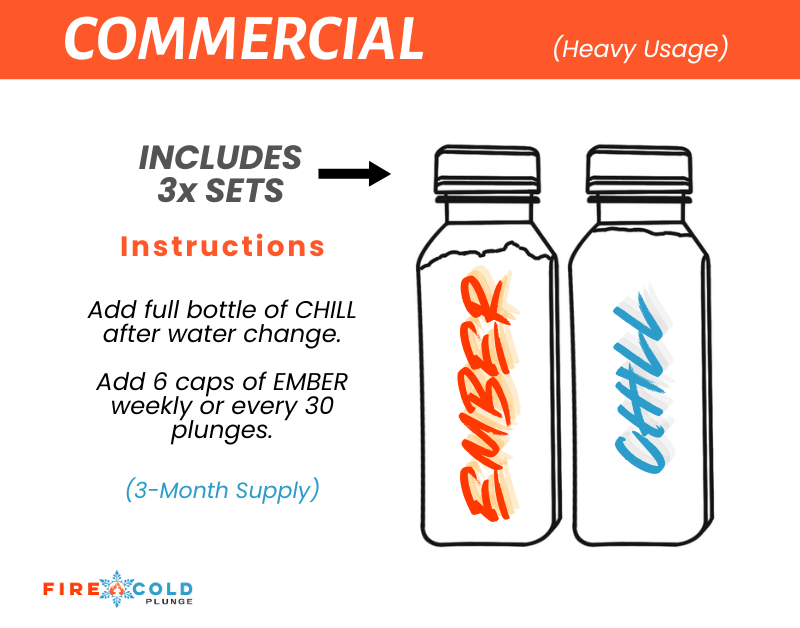 COMMERCIAL (Heavy Usage)

INCLUDES 3x SETS

Instructions

Add full bottle of CHILL after water change.

Add 6 caps of EMBER weekly or every 30 plunges.

(3-Month Supply)

EMBER

CHILL

FIRE COLD PLUNGE